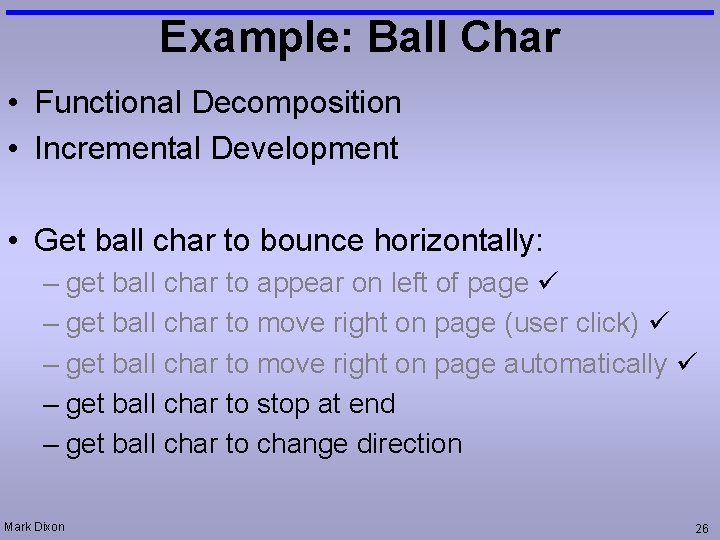 Example: Ball Char

• Functional Decomposition
• Incremental Development

• Get ball char to bounce horizontally:
– get ball char to appear on left of page ✓
– get ball char to move right on page (user click) ✓
– get ball char to move right on page automatically ✓
– get ball char to stop at end
– get ball char to change direction

Mark Dixon

26